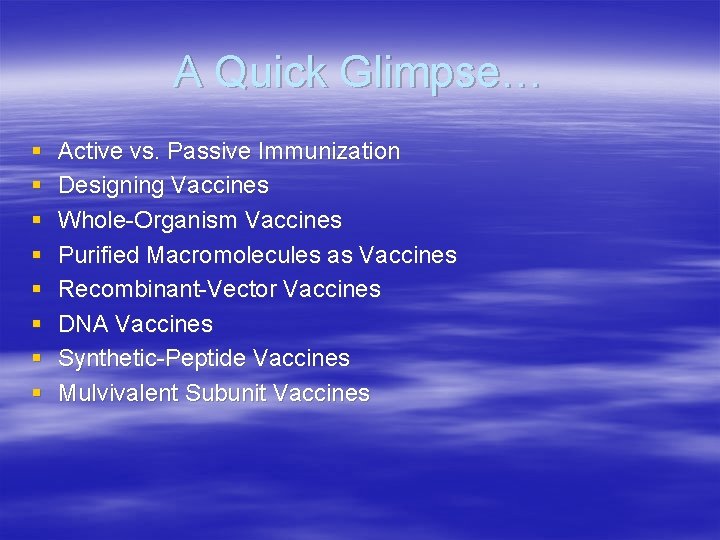 A Quick Glimpse…

- Active vs. Passive Immunization
- Designing Vaccines
- Whole-Organism Vaccines
- Purified Macromolecules as Vaccines
- Recombinant-Vector Vaccines
- DNA Vaccines
- Synthetic-Peptide Vaccines
- Mulvivalent Subunit Vaccines